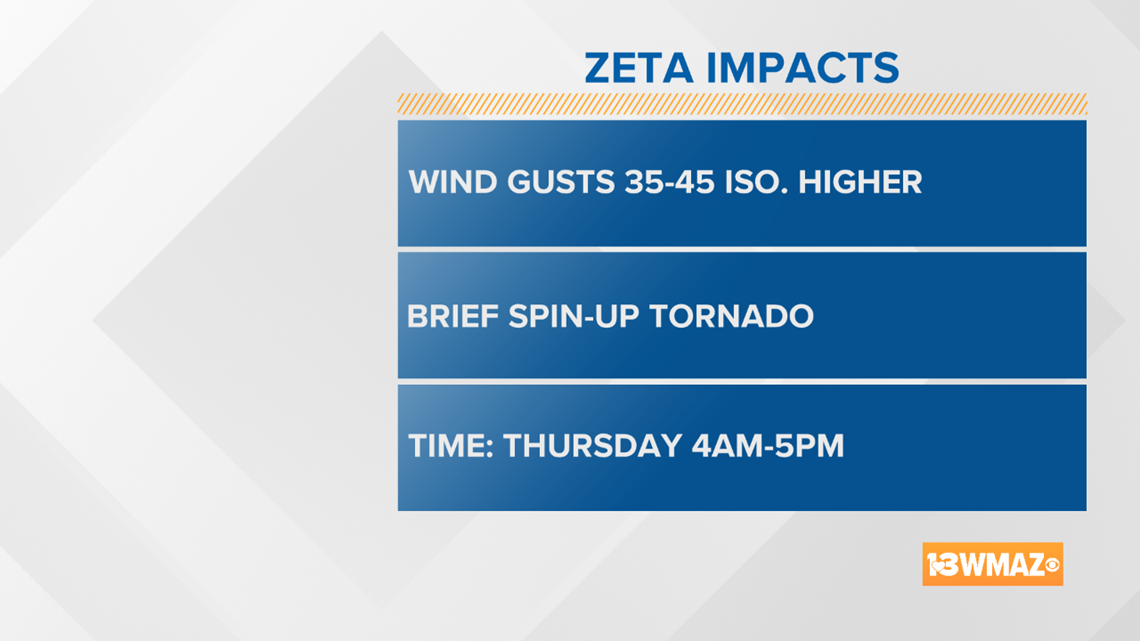 ZETA IMPACTS

WIND GUSTS 35-45 ISO. HIGHER

BRIEF SPIN-UP TORNADO

TIME: THURSDAY 4AM-5PM

13WMAZ